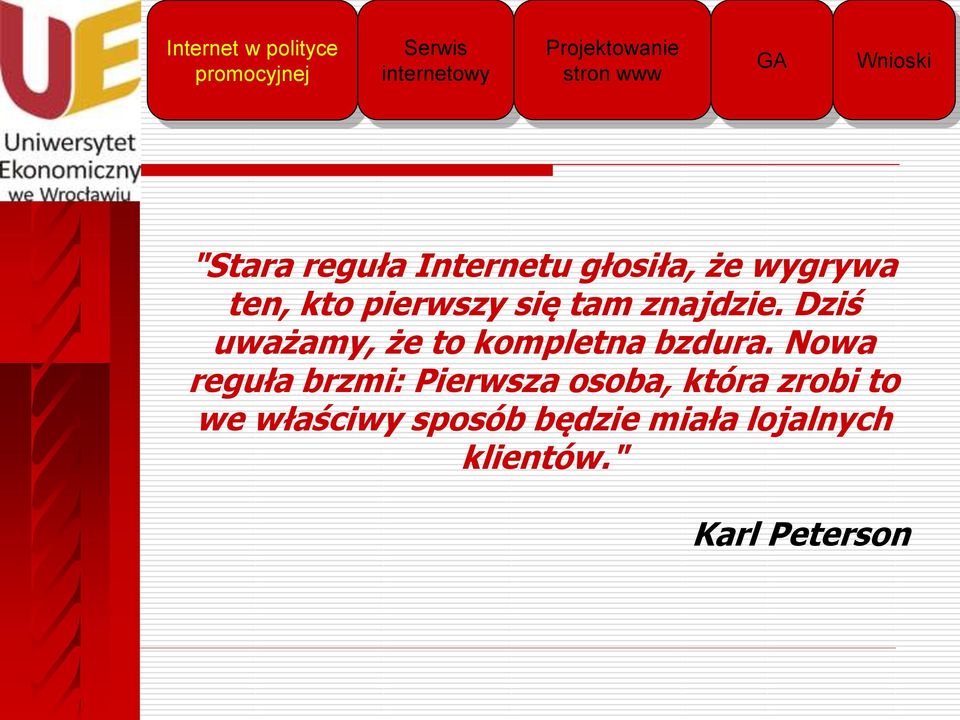 UE

Uniwersytet Ekonomiczny we Wrocławiu

Internet w polityce promocyjnej

Serwis internetowy

Projektowanie stron www

GA

Wnioski

"Stara reguła Internetu głosiła, że wygrywa ten, kto pierwszy się tam znajdzie. Dziś uważamy, że to kompletna bzdura. Nowa reguła brzmi: Pierwsza osoba, która zrobi to we właściwy sposób będzie miała lojalnych klientów."

Karl Peterson